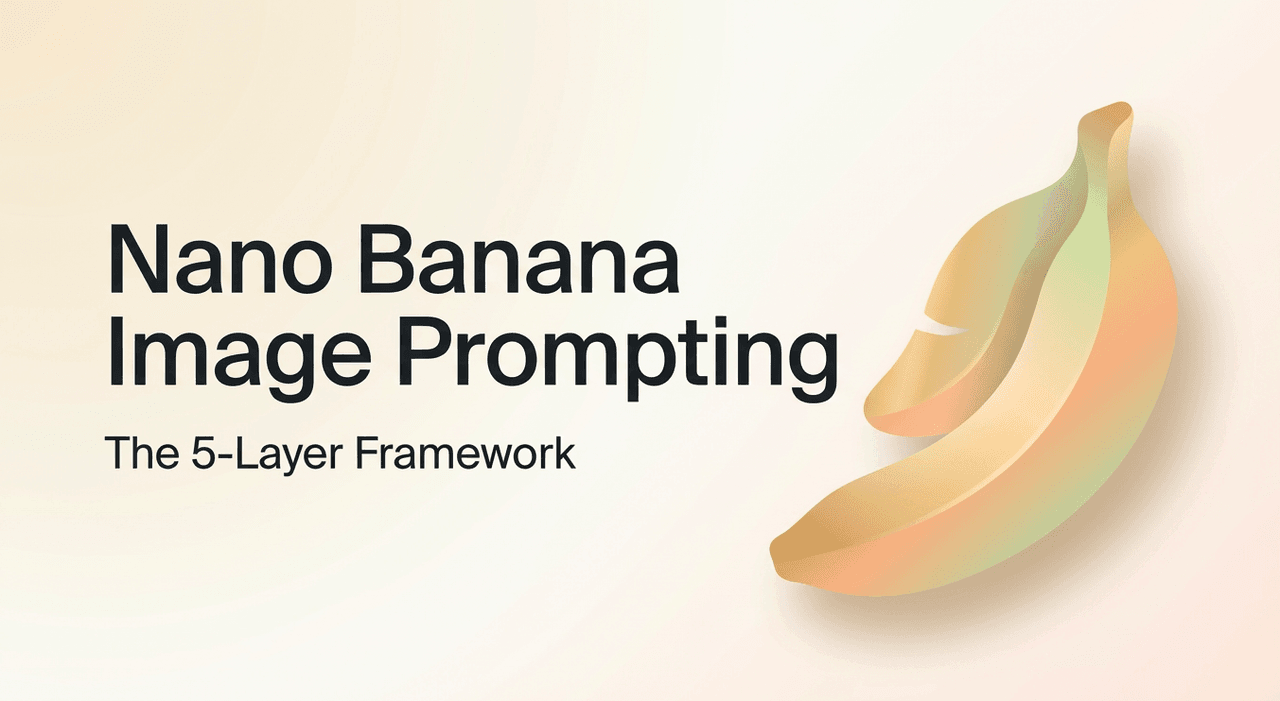 Nano Banana Image Prompting

The 5-Layer Framework